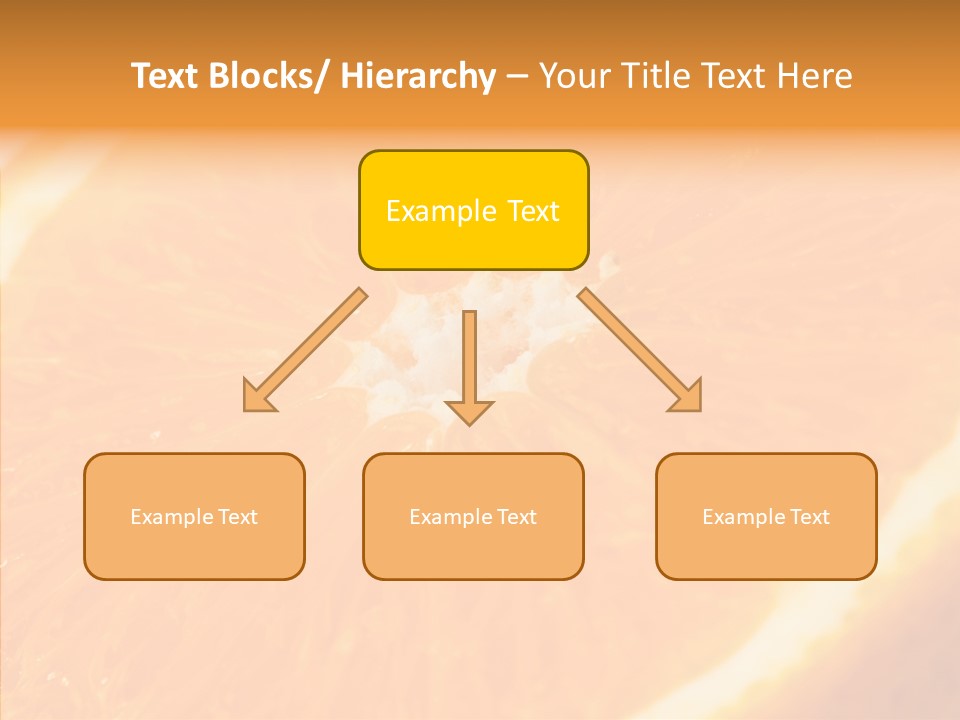 Text Blocks/ Hierarchy – Your Title Text Here

Example Text

Example Text

Example Text

Example Text